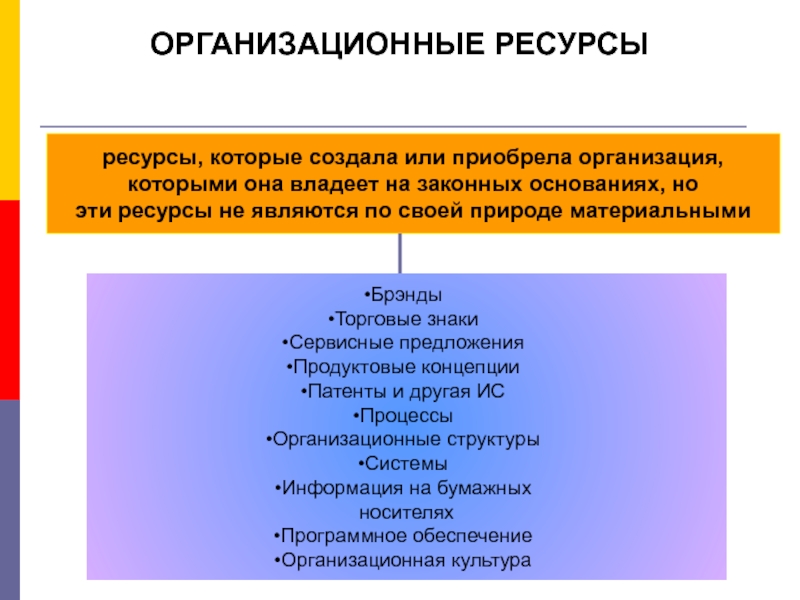 ОРГАНИЗАЦИОННЫЕ РЕСУРСЫ

ресурсы, которые создала или приобрела организация, которыми она владеет на законных основаниях, но эти ресурсы не являются по своей природе материальными

•Брэнды
•Торговые знаки
•Сервисные предложения
•Продуктовые концепции
•Патенты и другая ИС
•Процессы
•Организационные структуры
•Системы
•Информация на бумажных носителях
•Программное обеспечение
•Организационная культура